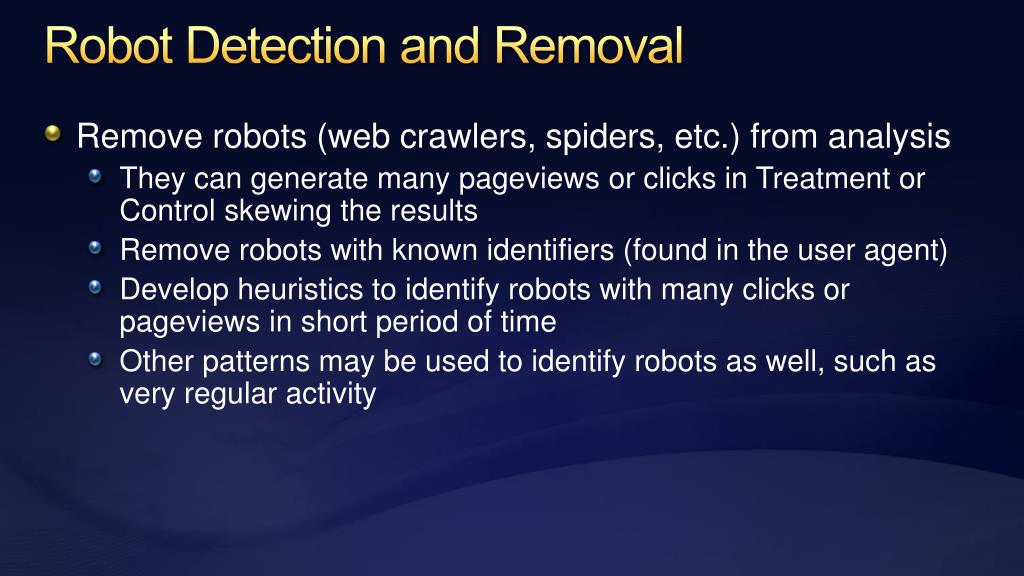 Robot Detection and Removal

Remove robots (web crawlers, spiders, etc.) from analysis

They can generate many pageviews or clicks in Treatment or Control skewing the results

Remove robots with known identifiers (found in the user agent)

Develop heuristics to identify robots with many clicks or pageviews in short period of time

Other patterns may be used to identify robots as well, such as very regular activity